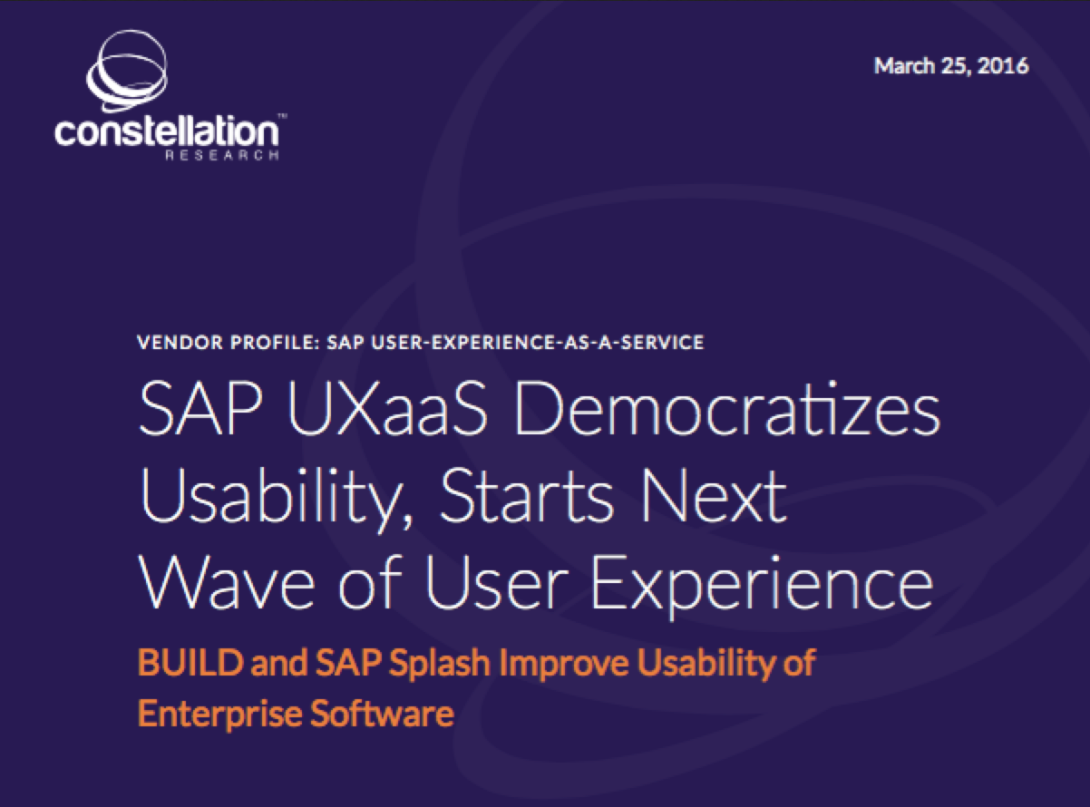 constellation™
RESEARCH

March 25, 2016

VENDOR PROFILE: SAP USER-EXPERIENCE-AS-A-SERVICE

SAP UXaaS Democratizes Usability, Starts Next Wave of User Experience

BUILD and SAP Splash Improve Usability of Enterprise Software